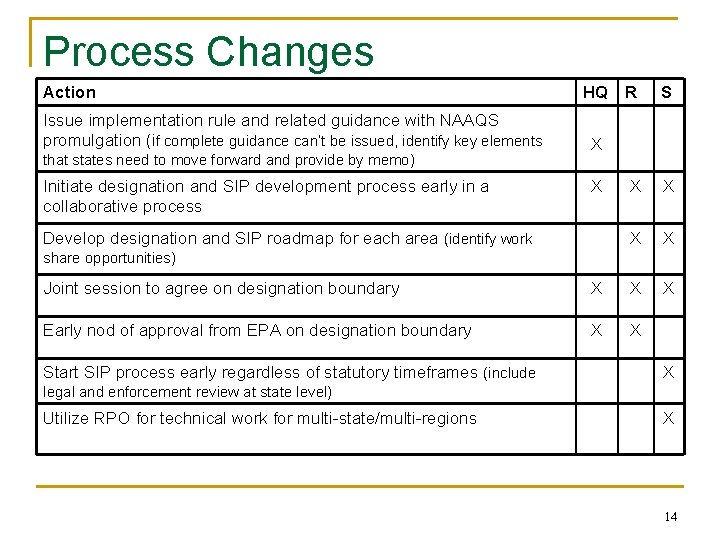 Process Changes

| Action | HQ | R | S |
|---|---|---|---|
| Issue implementation rule and related guidance with NAAQS promulgation (if complete guidance can't be issued, identify key elements that states need to move forward and provide by memo) | X | | |
| Initiate designation and SIP development process early in a collaborative process | X | X | X |
| Develop designation and SIP roadmap for each area (identify work share opportunities) | | X | X |
| Joint session to agree on designation boundary | X | X | X |
| Early nod of approval from EPA on designation boundary | X | X | |
| Start SIP process early regardless of statutory timeframes (include legal and enforcement review at state level) | | | X |
| Utilize RPO for technical work for multi-state/multi-regions | | | X |

14